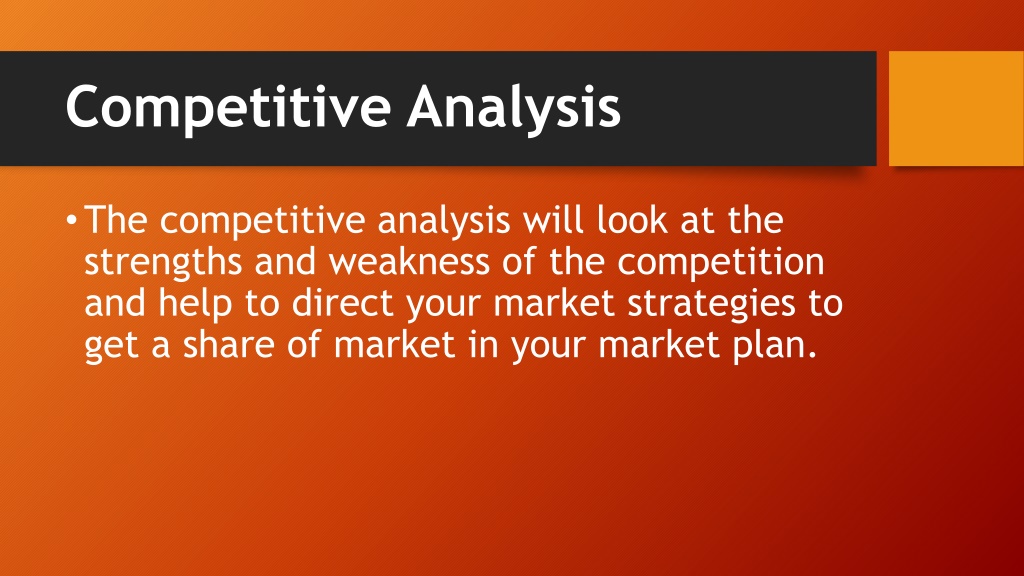 Competitive Analysis

• The competitive analysis will look at the strengths and weakness of the competition and help to direct your market strategies to get a share of market in your market plan.